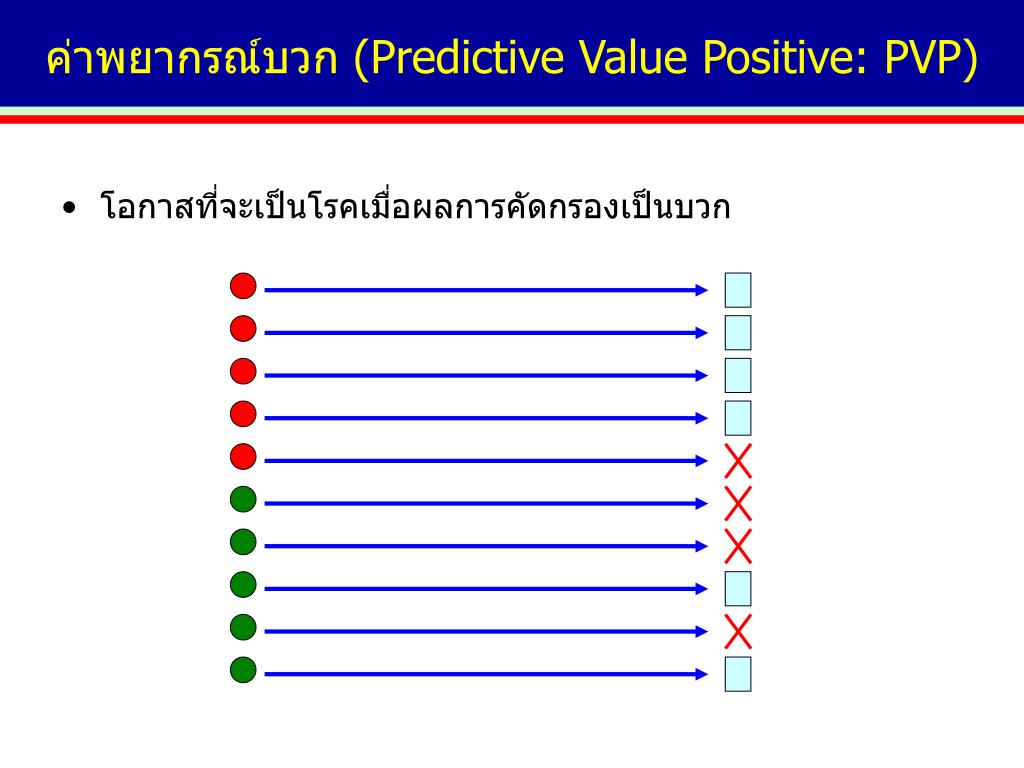 ค่าพยากรณ์บวก (Predictive Value Positive: PVP)

• โอกาสที่จะเป็นโรคเมื่อผลการคัดกรองเป็นบวก